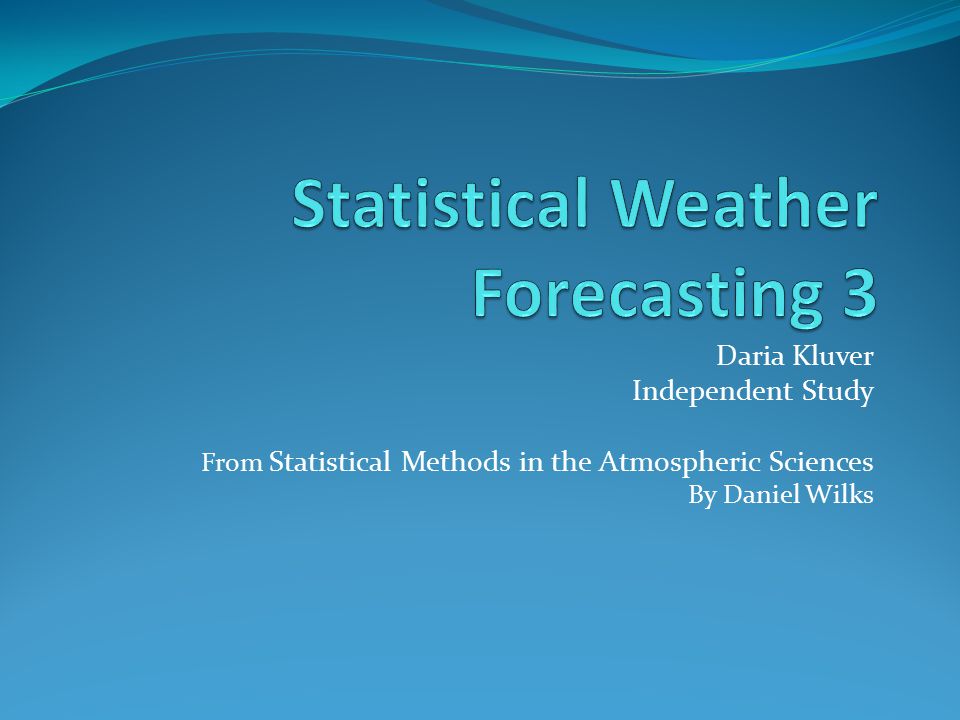 Statistical Weather Forecasting 3

Daria Kluver
Independent Study

From Statistical Methods in the Atmospheric Sciences
By Daniel Wilks